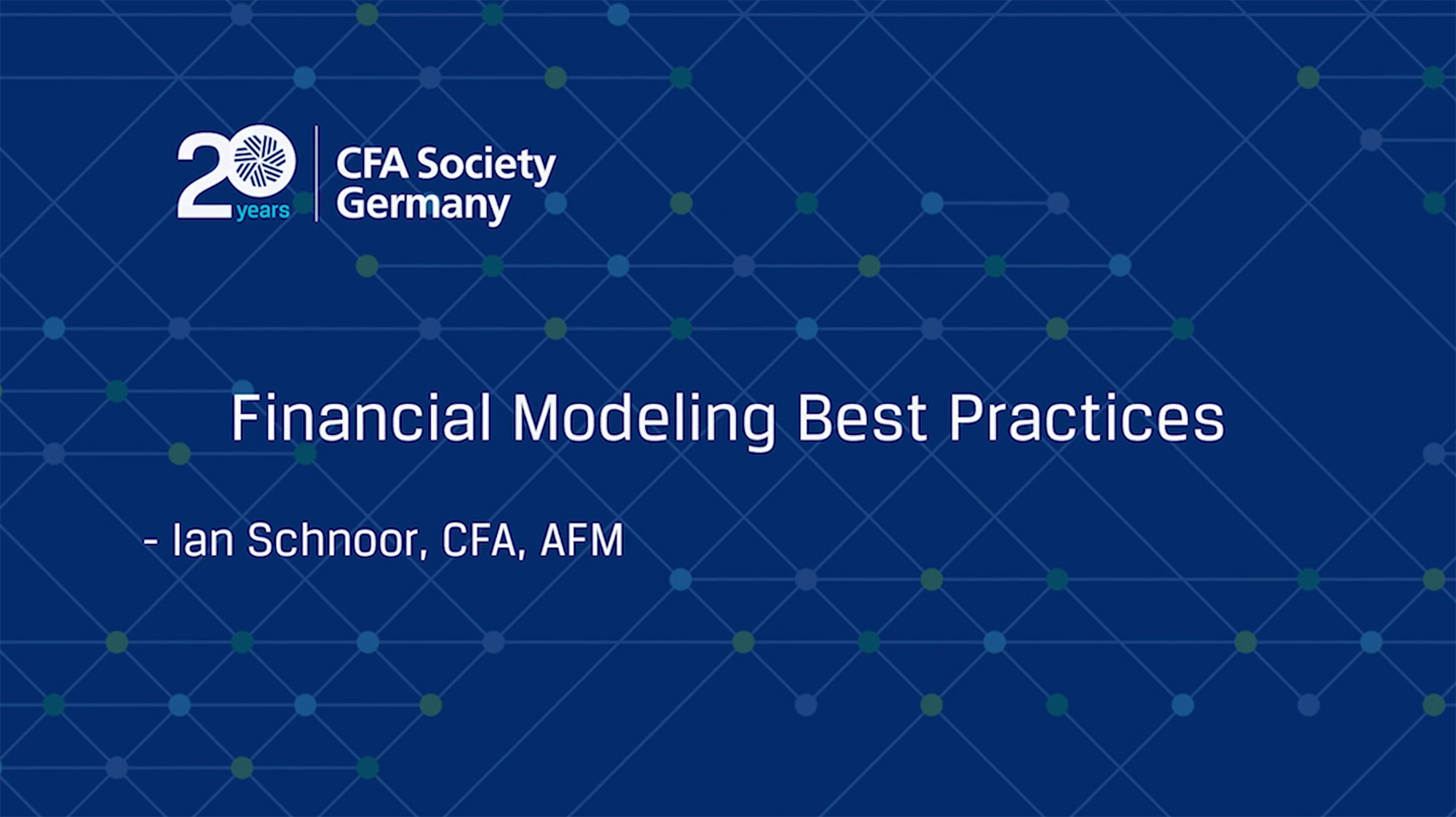 20 years
CFA Society Germany

Financial Modeling Best Practices

- Ian Schnoor, CFA, AFM